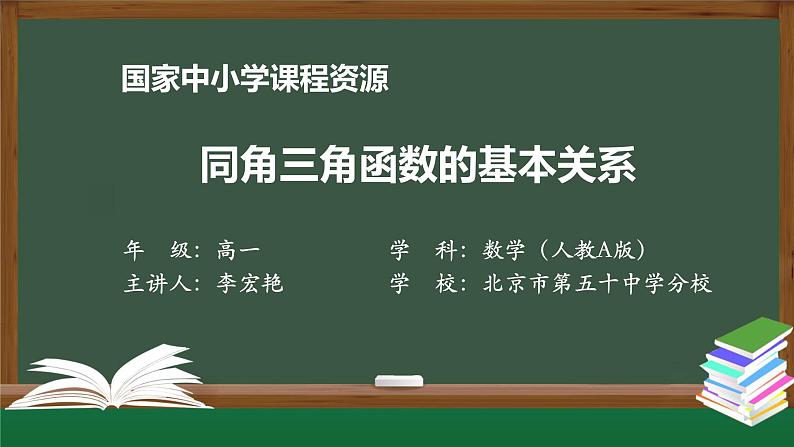 国家中小学课程资源

同角三角函数的基本关系

年　级：高一

主讲人：李宏艳

学　科：数学（人教A版）

学　校：北京市第五十中学分校